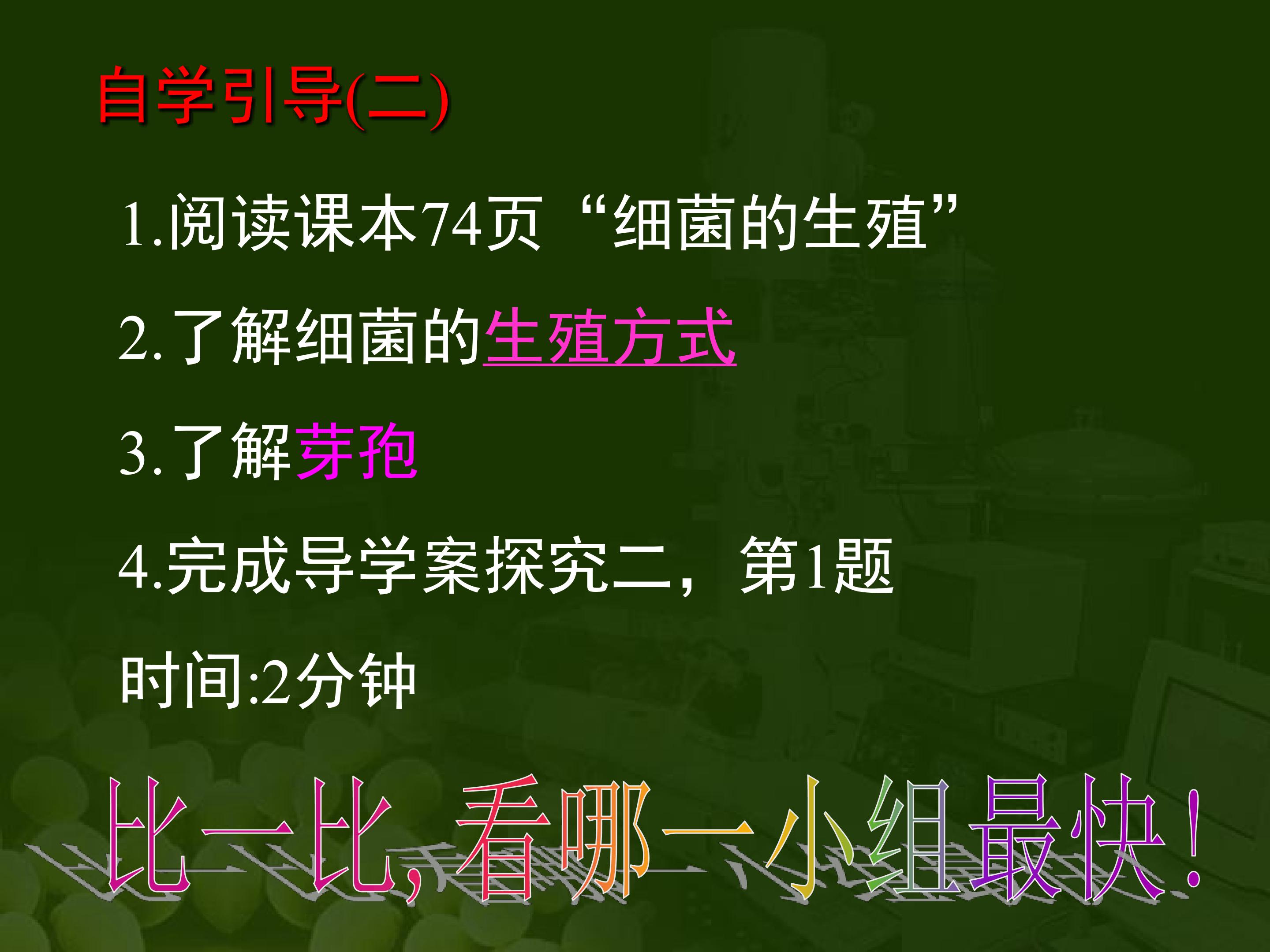 自学引导(二)

1.阅读课本74页“细菌的生殖”

2.了解细菌的生殖方式

3.了解芽孢

4.完成导学案探究二，第1题

时间:2分钟

比一比,看哪一小组最快!